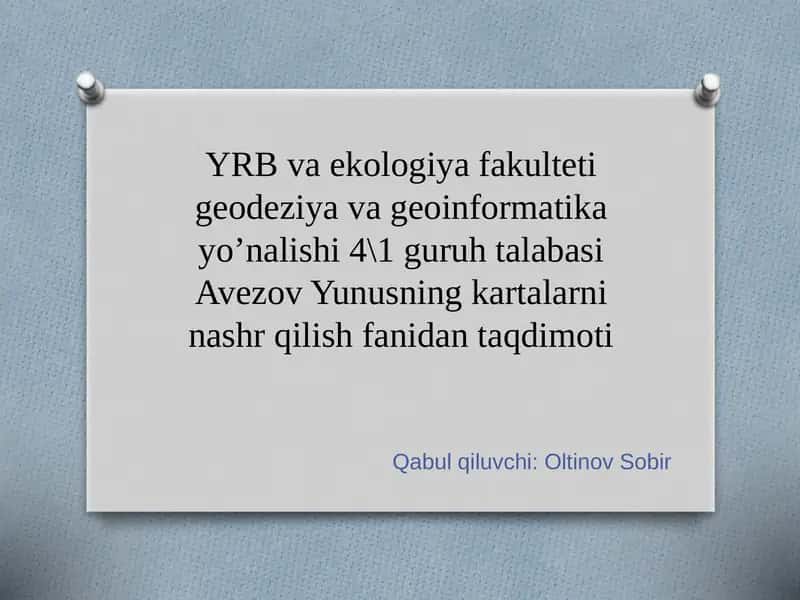 YRB va ekologiya fakulteti geodeziya va geoinformatika yo’nalishi 4\1 guruh talabasi Avezov Yunusning kartalarni nashr qilish fanidan taqdimoti

Qabul qiluvchi: Oltinov Sobir